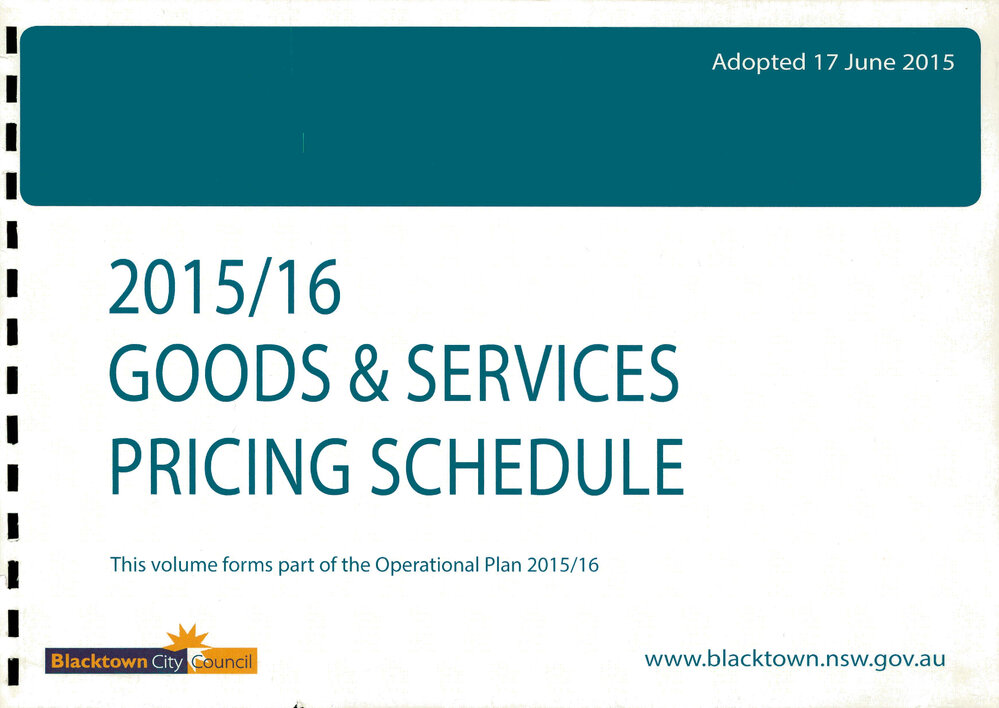 Adopted 17 June 2015

2015/16
GOODS & SERVICES
PRICING SCHEDULE

This volume forms part of the Operational Plan 2015/16

Blacktown City Council

www.blacktown.nsw.gov.au